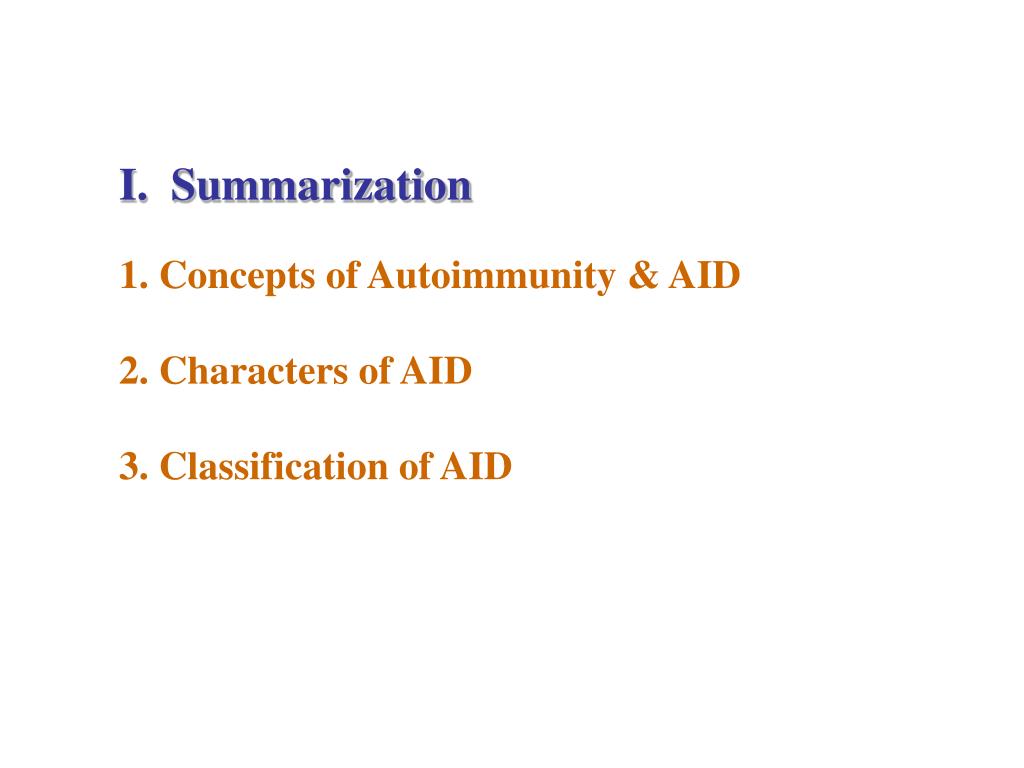 I. Summarization

1. Concepts of Autoimmunity & AID

2. Characters of AID

3. Classification of AID